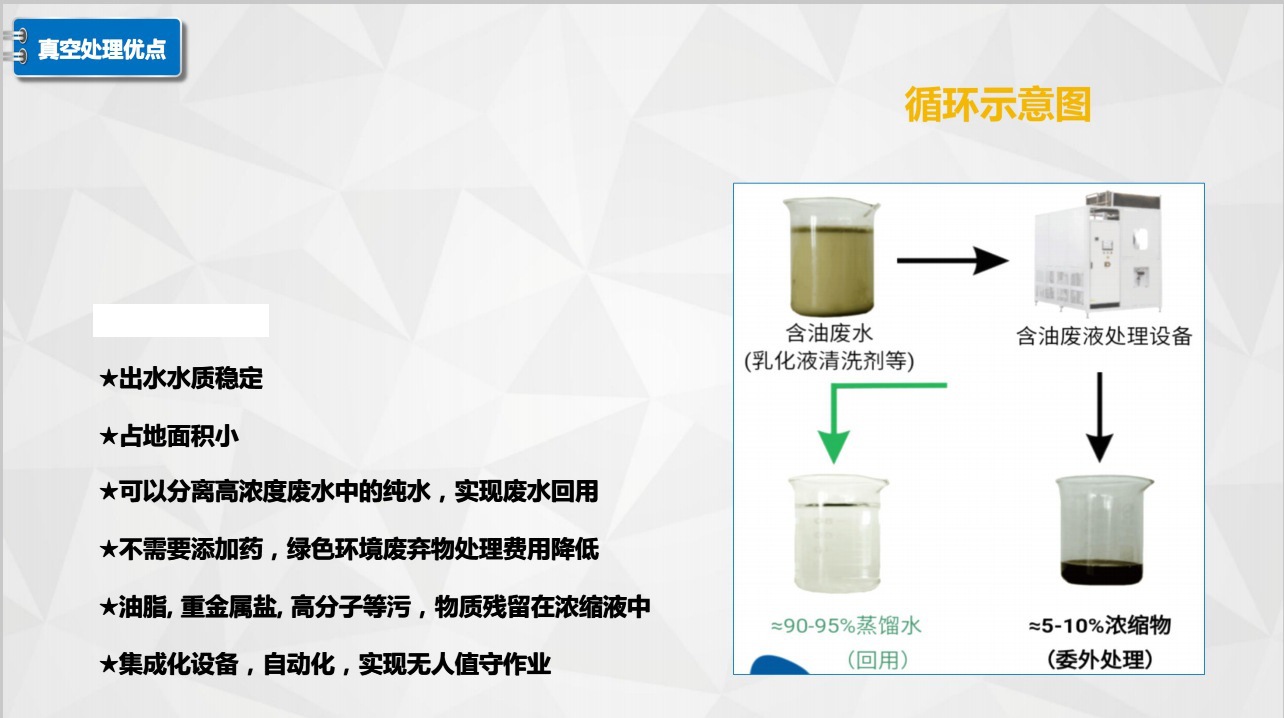 真空处理优点

循环示意图

★出水水质稳定

★占地面积小

★可以分离高浓度废水中的纯水，实现废水回用

★不需要添加药，绿色环境废弃物处理费用降低

★油脂, 重金属盐, 高分子等污，物质残留在浓缩液中

★集成化设备，自动化，实现无人值守作业

含油废水
(乳化液清洗剂等)

含油废液处理设备

≈90-95%蒸馏水
(回用)

≈5-10%浓缩物
(委外处理)